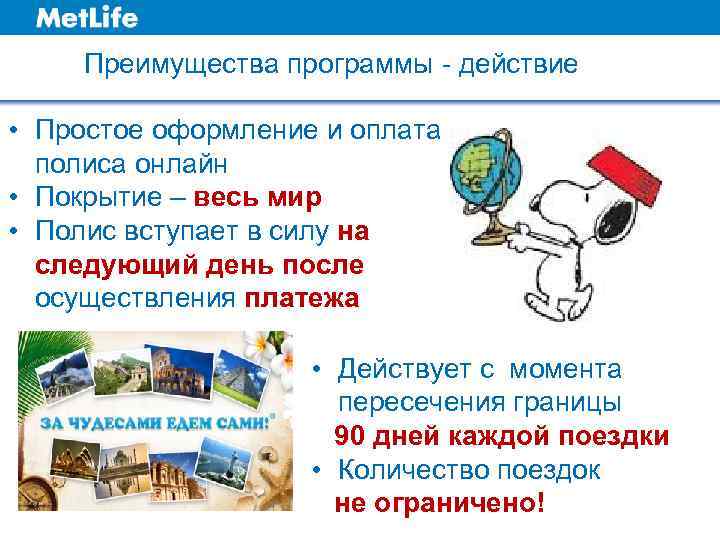 MetLife

Преимущества программы - действие

• Простое оформление и оплата полиса онлайн
• Покрытие – весь мир
• Полис вступает в силу на следующий день после осуществления платежа

ЗА ЧУДЕСАМИ ЕДЕМ САМИ!

• Действует с момента пересечения границы 90 дней каждой поездки
• Количество поездок не ограничено!